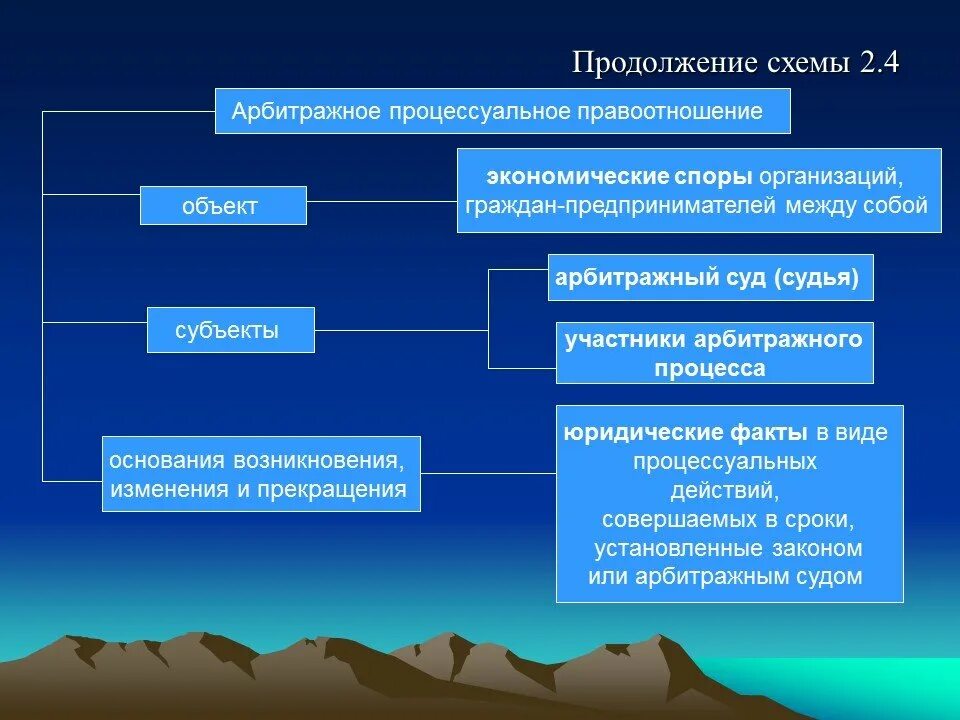 Продолжение схемы 2.4

Арбитражное процессуальное правоотношение

объект

экономические споры организаций, граждан-предпринимателей между собой

субъекты

арбитражный суд (судья)

участники арбитражного процесса

основания возникновения, изменения и прекращения

юридические факты в виде процессуальных действий, совершаемых в сроки, установленные законом или арбитражным судом